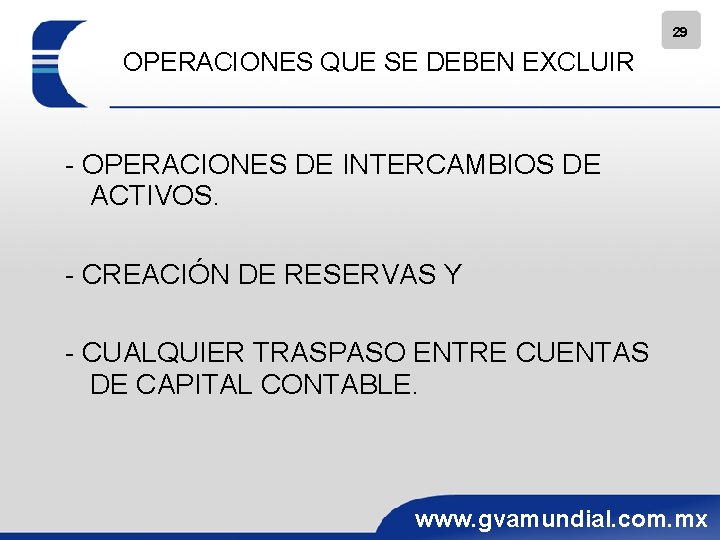 29

OPERACIONES QUE SE DEBEN EXCLUIR

- OPERACIONES DE INTERCAMBIOS DE ACTIVOS.

- CREACIÓN DE RESERVAS Y

- CUALQUIER TRASPASO ENTRE CUENTAS DE CAPITAL CONTABLE.

www.gvamundial.com.mx